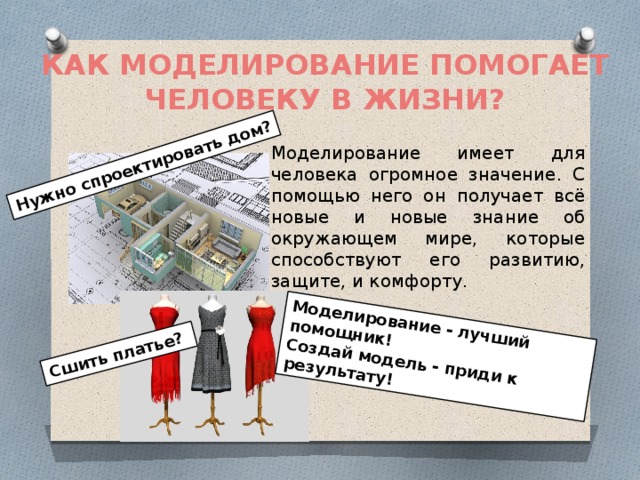 КАК МОДЕЛИРОВАНИЕ ПОМОГАЕТ ЧЕЛОВЕКУ В ЖИЗНИ?

Нужно спроектировать дом?

Моделирование имеет для человека огромное значение. С помощью него он получает всё новые и новые знание об окружающем мире, которые способствуют его развитию, защите, и комфорту.

Сшить платье?

Моделирование - лучший помощник!
Создай модель - приди к результату!